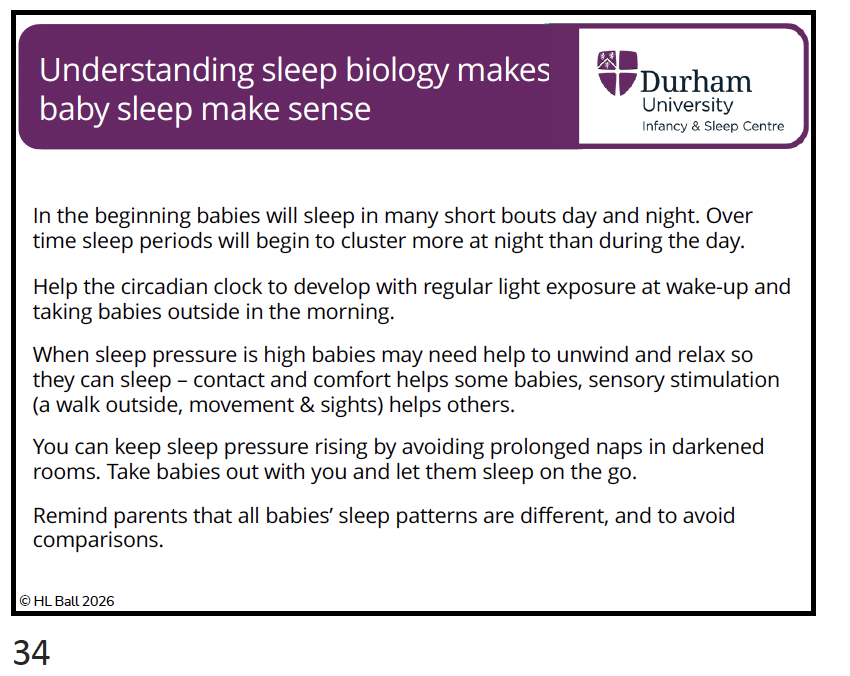 Understanding sleep biology makes baby sleep make sense

Durham University
Infancy & Sleep Centre

In the beginning babies will sleep in many short bouts day and night. Over time sleep periods will begin to cluster more at night than during the day.

Help the circadian clock to develop with regular light exposure at wake-up and taking babies outside in the morning.

When sleep pressure is high babies may need help to unwind and relax so they can sleep – contact and comfort helps some babies, sensory stimulation (a walk outside, movement & sights) helps others.

You can keep sleep pressure rising by avoiding prolonged naps in darkened rooms. Take babies out with you and let them sleep on the go.

Remind parents that all babies' sleep patterns are different, and to avoid comparisons.

© HL Ball 2026

34